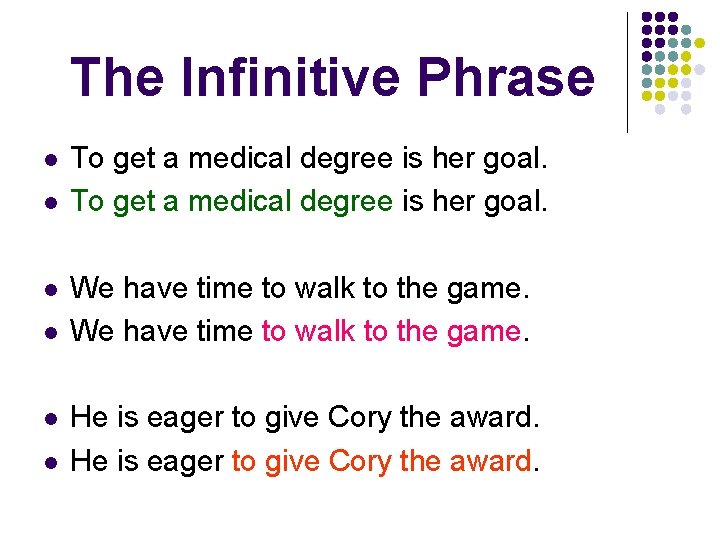 The Infinitive Phrase

- To get a medical degree is her goal.
- To get a medical degree is her goal.

- We have time to walk to the game.
- We have time to walk to the game.

- He is eager to give Cory the award.
- He is eager to give Cory the award.